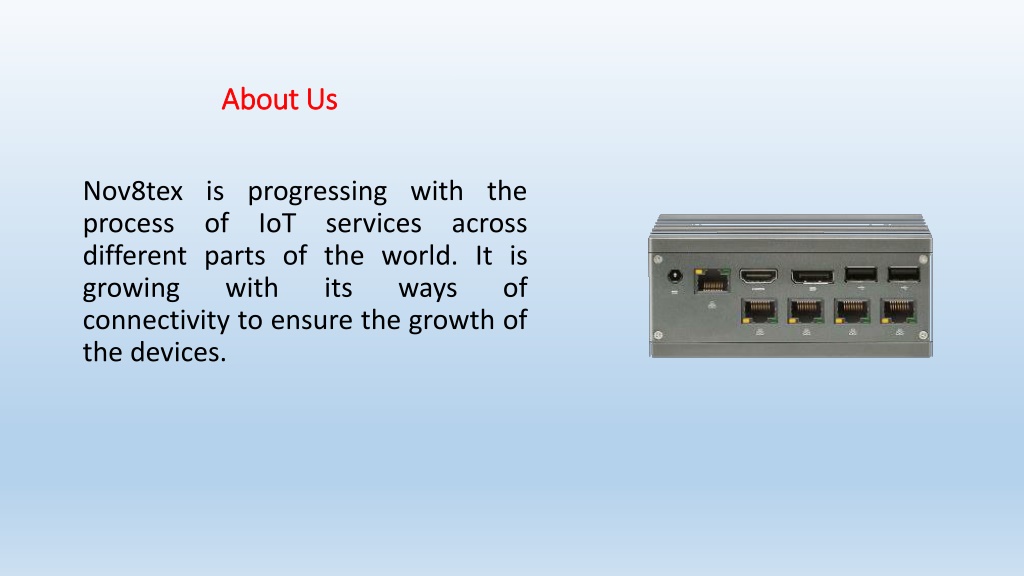 About Us

Nov8tex is progressing with the process of IoT services across different parts of the world. It is growing with its ways of connectivity to ensure the growth of the devices.